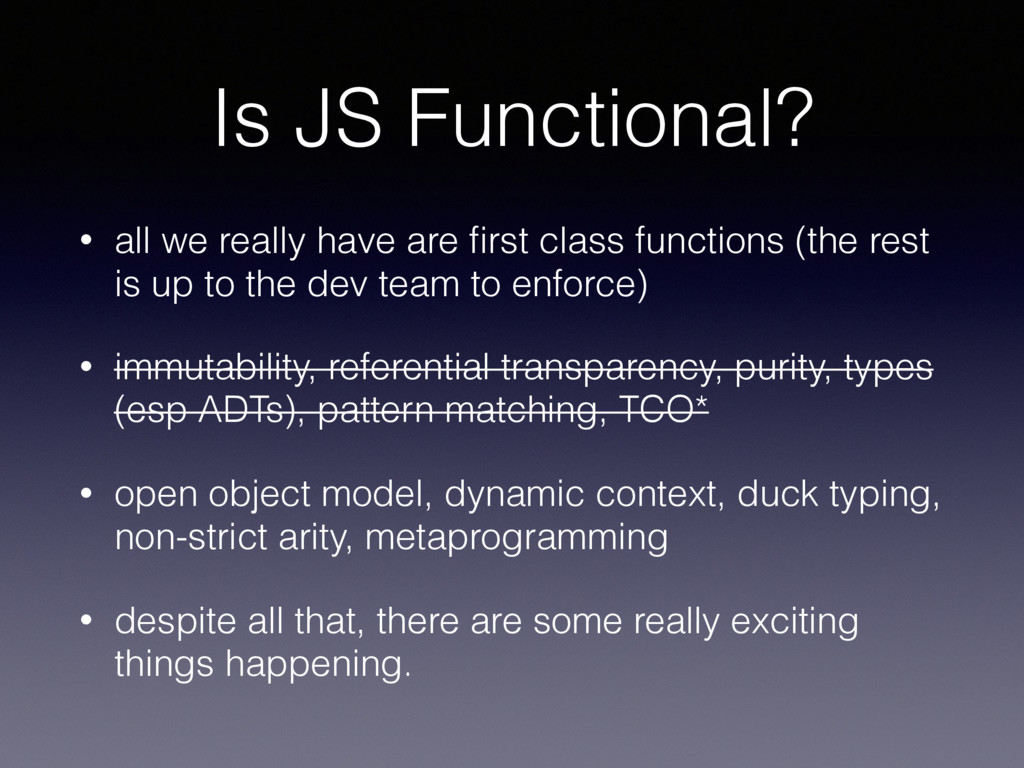 Is JS Functional?

• all we really have are first class functions (the rest is up to the dev team to enforce)

• ~~immutability, referential transparency, purity, types (esp ADTs), pattern matching, TCO*~~

• open object model, dynamic context, duck typing, non-strict arity, metaprogramming

• despite all that, there are some really exciting things happening.